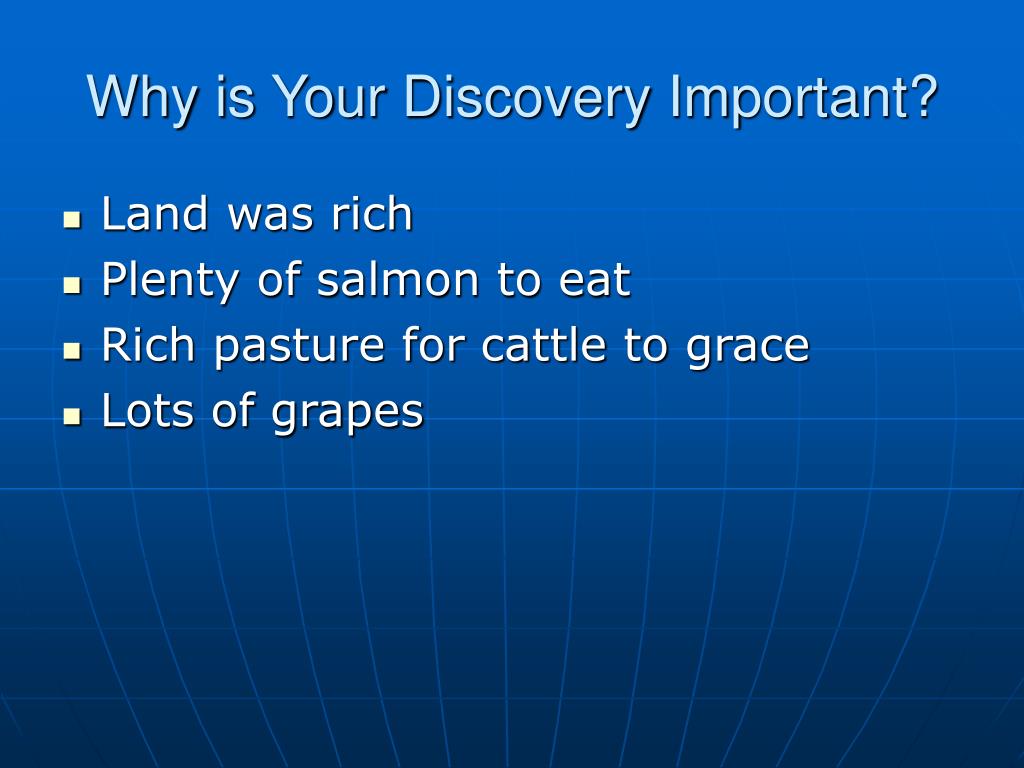 Why is Your Discovery Important?

- Land was rich
- Plenty of salmon to eat
- Rich pasture for cattle to grace
- Lots of grapes